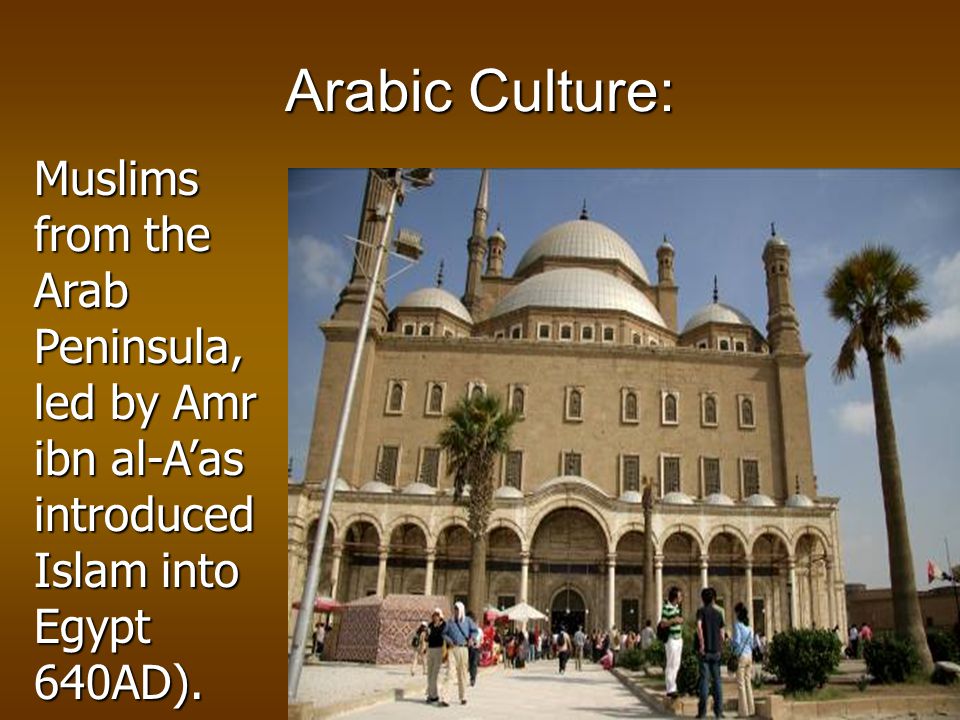 Arabic Culture:

Muslims from the Arab Peninsula, led by Amr ibn al-A’as introduced Islam into Egypt 640AD).